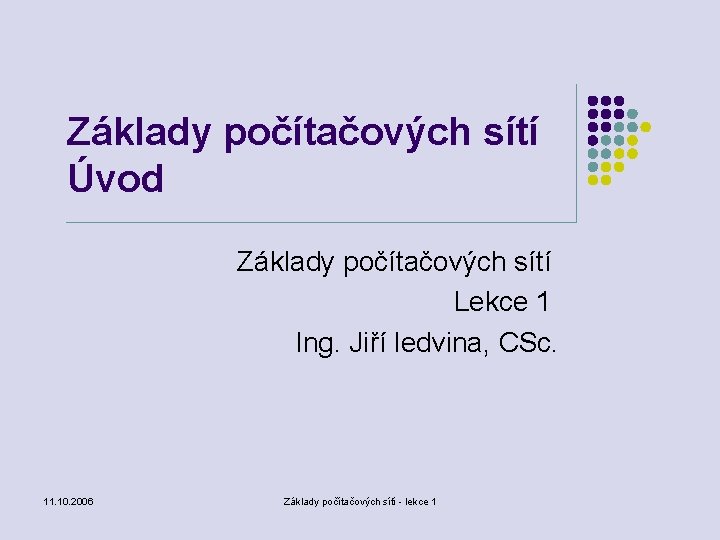 Základy počítačových sítí
Úvod

Základy počítačových sítí
Lekce 1
Ing. Jiří ledvina, CSc.

11.10.2006

Základy počítačových sítí - lekce 1